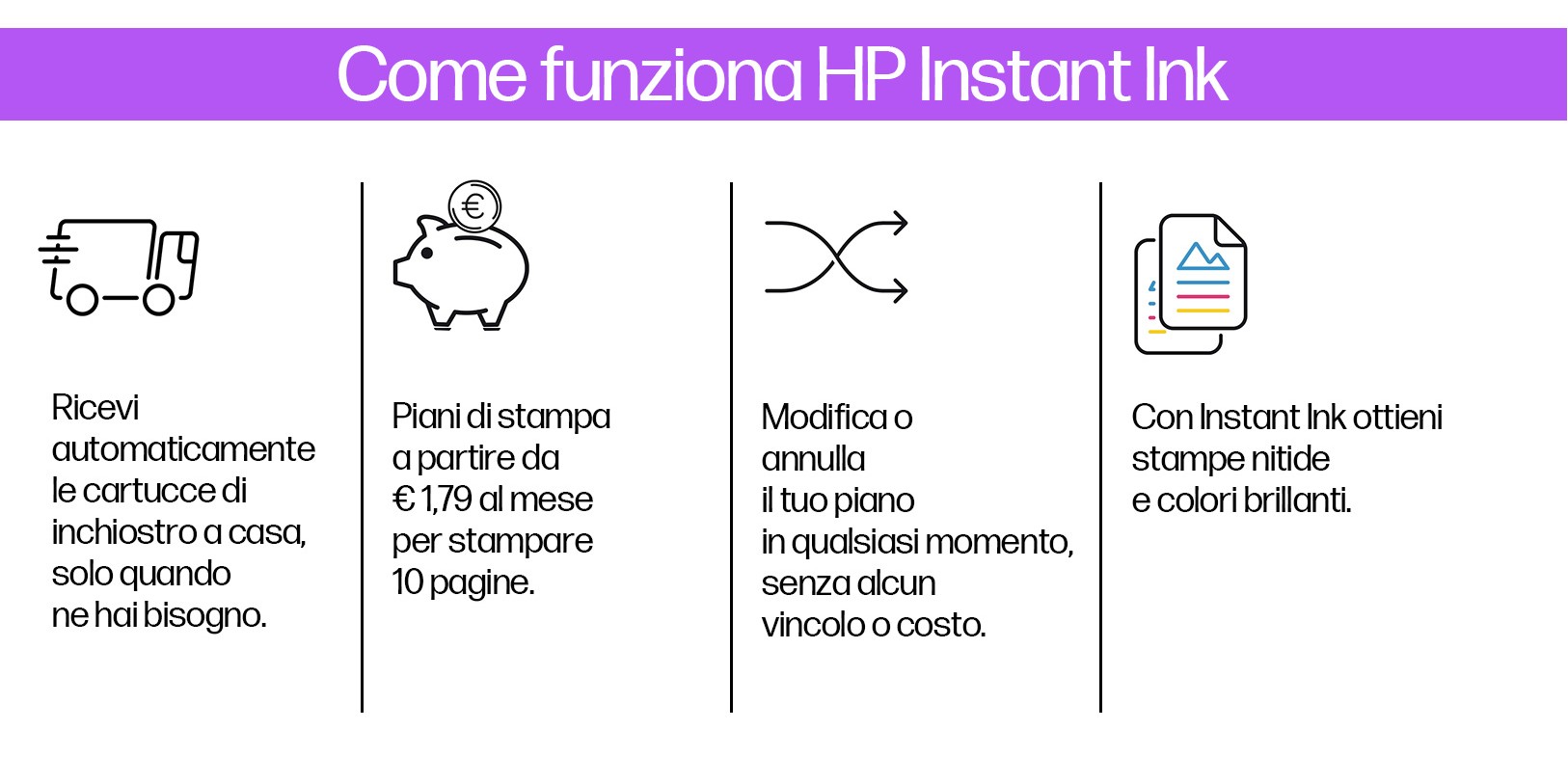 Come funziona HP Instant Ink

€

Ricevi automaticamente le cartucce di inchiostro a casa, solo quando ne hai bisogno.

Piani di stampa a partire da € 1,79 al mese per stampare 10 pagine.

Modifica o annulla il tuo piano in qualsiasi momento, senza alcun vincolo o costo.

Con Instant Ink ottieni stampe nitide e colori brillanti.